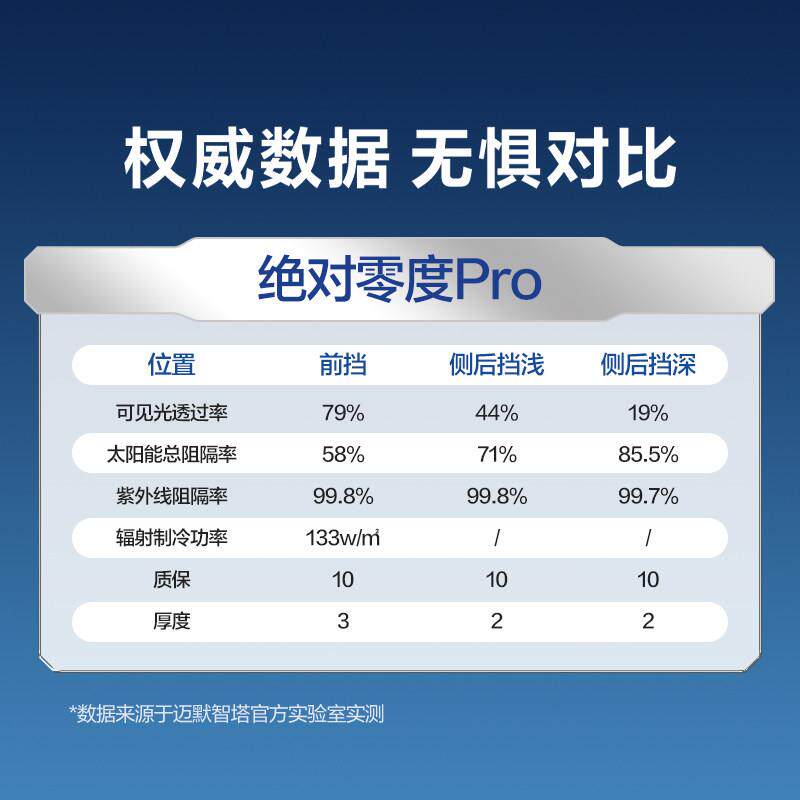 权威数据 无惧对比

绝对零度Pro

| 位置 | 前挡 | 侧后挡浅 | 侧后挡深 |
|---|---|---|---|
| 可见光透过率 | 79% | 44% | 19% |
| 太阳能总阻隔率 | 58% | 71% | 85.5% |
| 紫外线阻隔率 | 99.8% | 99.8% | 99.7% |
| 辐射制冷功率 | 133w/㎡ | / | / |
| 质保 | 10 | 10 | 10 |
| 厚度 | 3 | 2 | 2 |

*数据来源于迈默智塔官方实验室实测